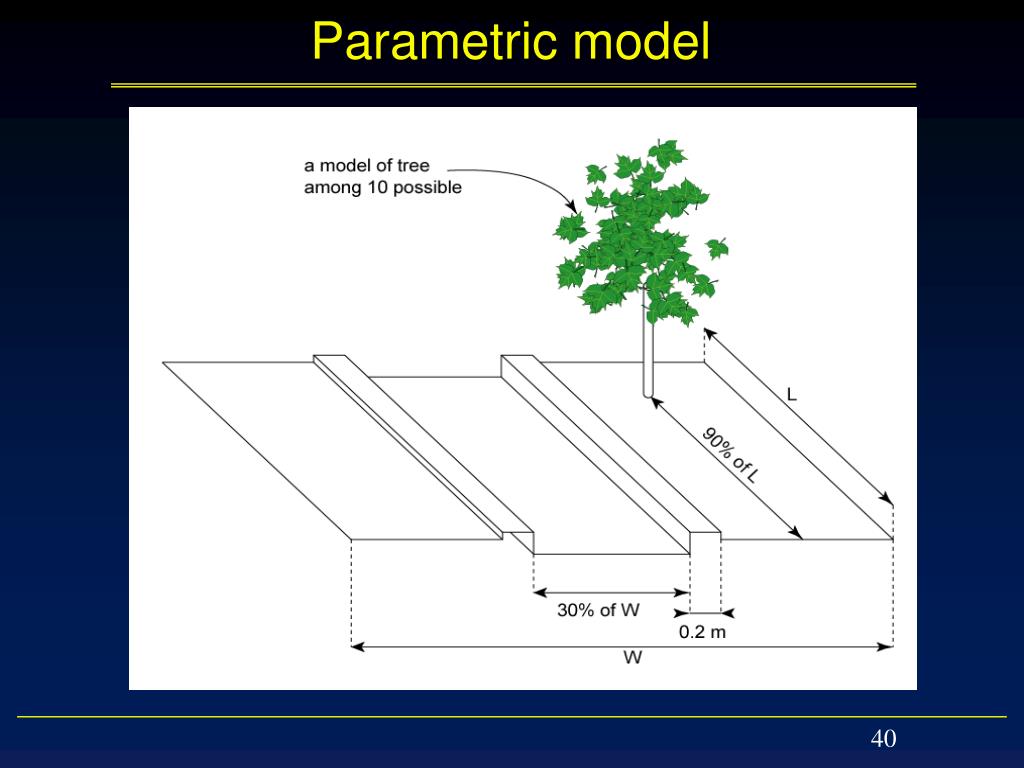 Parametric model

a model of tree among 10 possible

L

90% of L

30% of W

0.2 m

W

40